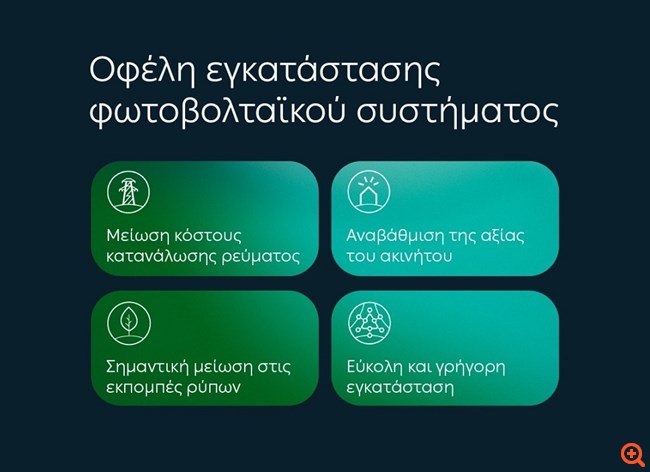 Οφέλη εγκατάστασης φωτοβολταϊκού συστήματος

Μείωση κόστους κατανάλωσης ρεύματος

Αναβάθμιση της αξίας του ακινήτου

Σημαντική μείωση στις εκπομπές ρύπων

Εύκολη και γρήγορη εγκατάσταση